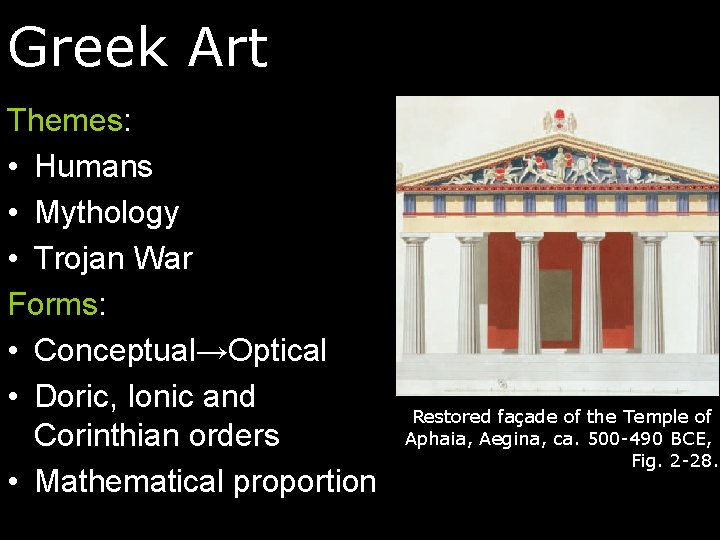 Greek Art

Themes:

• Humans
• Mythology
• Trojan War

Forms:

• Conceptual→Optical
• Doric, Ionic and Corinthian orders
• Mathematical proportion

Restored façade of the Temple of Aphaia, Aegina, ca. 500-490 BCE, Fig. 2-28.